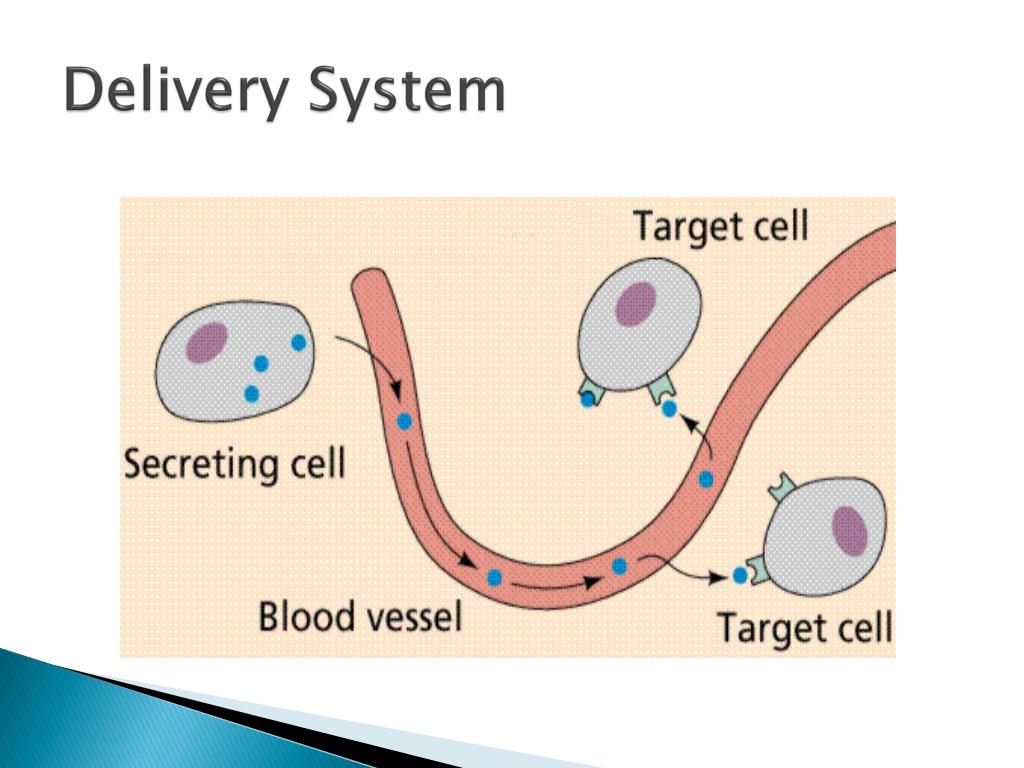 Delivery System

Target cell

Secreting cell

Blood vessel

Target cell